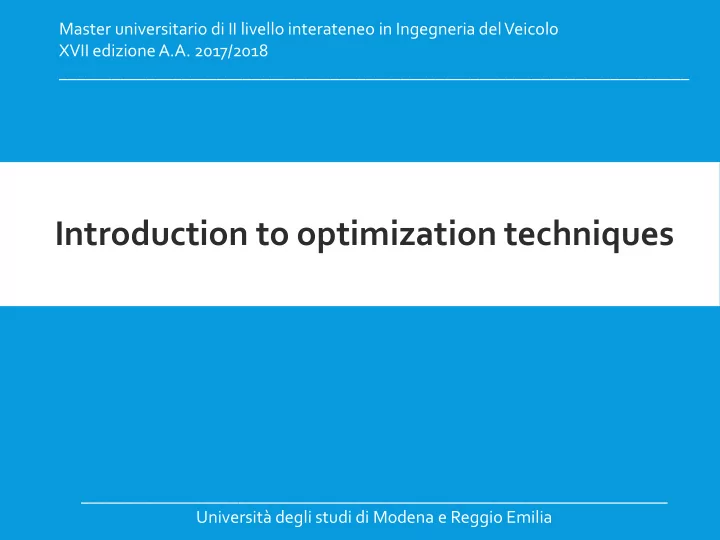 Master universitario di II livello interateneo in Ingegneria del Veicolo
XVII edizione A.A. 2017/2018

Introduction to optimization techniques

Università degli studi di Modena e Reggio Emilia